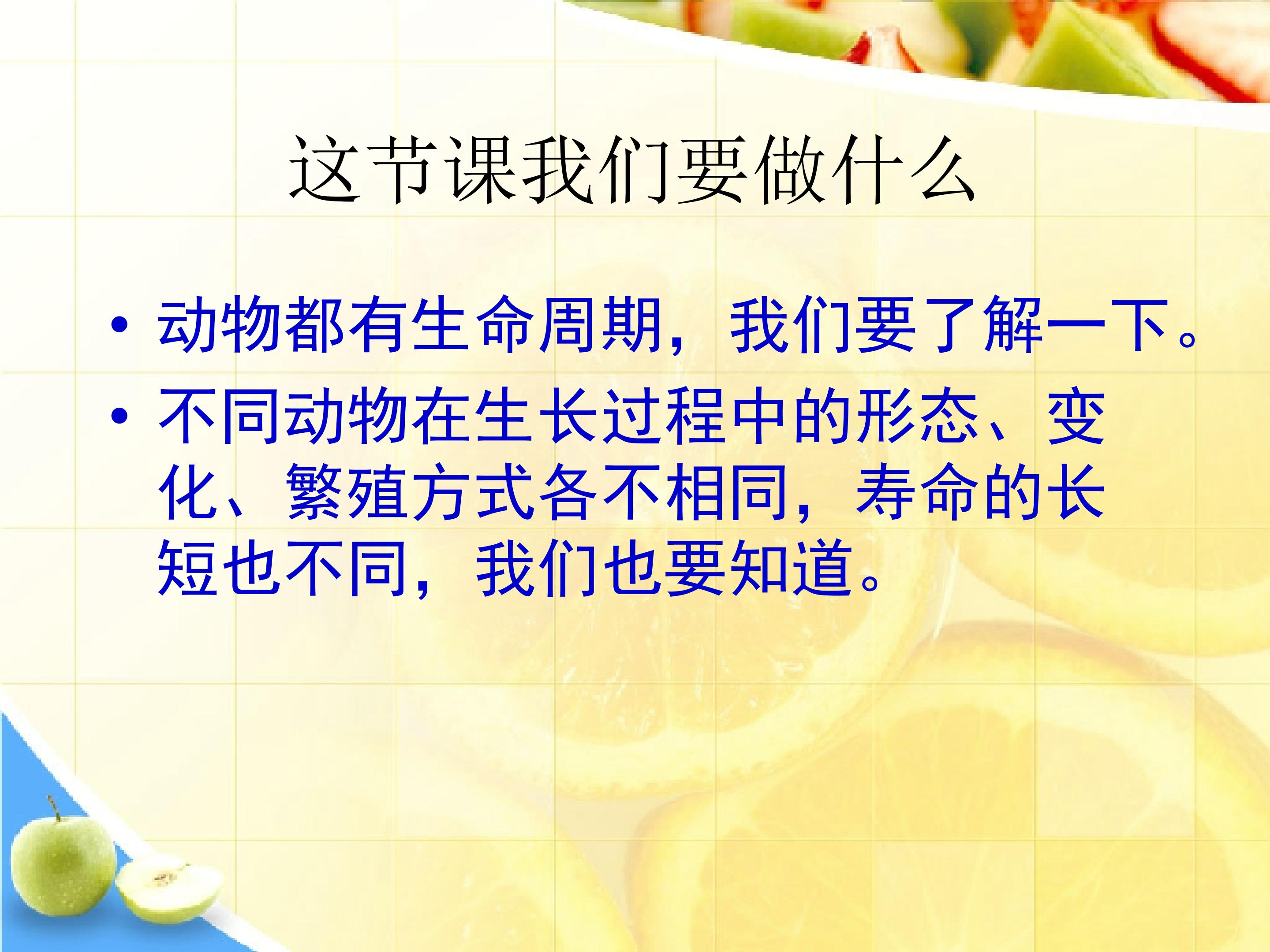 这节课我们要做什么

• 动物都有生命周期，我们要了解一下。
• 不同动物在生长过程中的形态、变化、繁殖方式各不相同，寿命的长短也不同，我们也要知道。